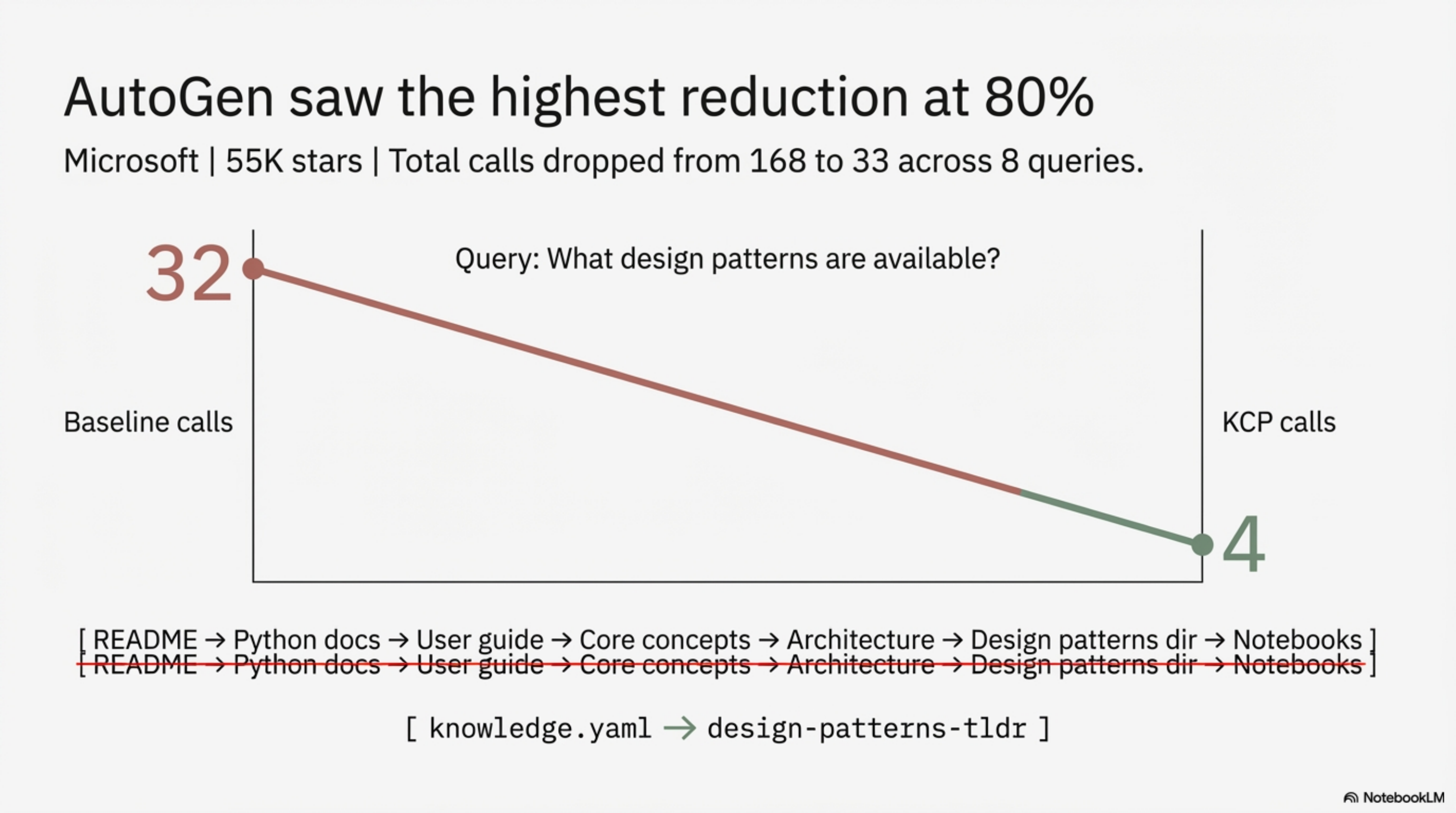 AutoGen saw the highest reduction at 80%

Microsoft | 55K stars | Total calls dropped from 168 to 33 across 8 queries.

32

Query: What design patterns are available?

Baseline calls

KCP calls

4

[ README → Python docs → User guide → Core concepts → Architecture → Design patterns dir → Notebooks ]

[ README → Python docs → User guide → Core concepts → Architecture → Design patterns dir → Notebooks ]

[ knowledge.yaml → design-patterns-tldr ]

NotebookLM